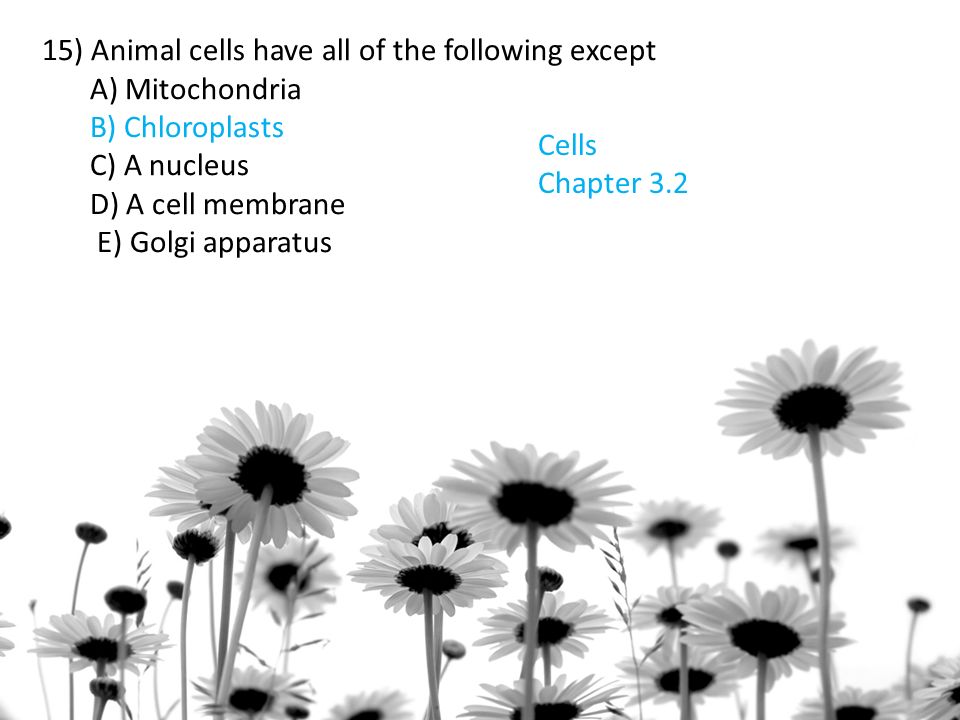 15) Animal cells have all of the following except
A) Mitochondria
B) Chloroplasts
C) A nucleus
D) A cell membrane
E) Golgi apparatus

Cells
Chapter 3.2